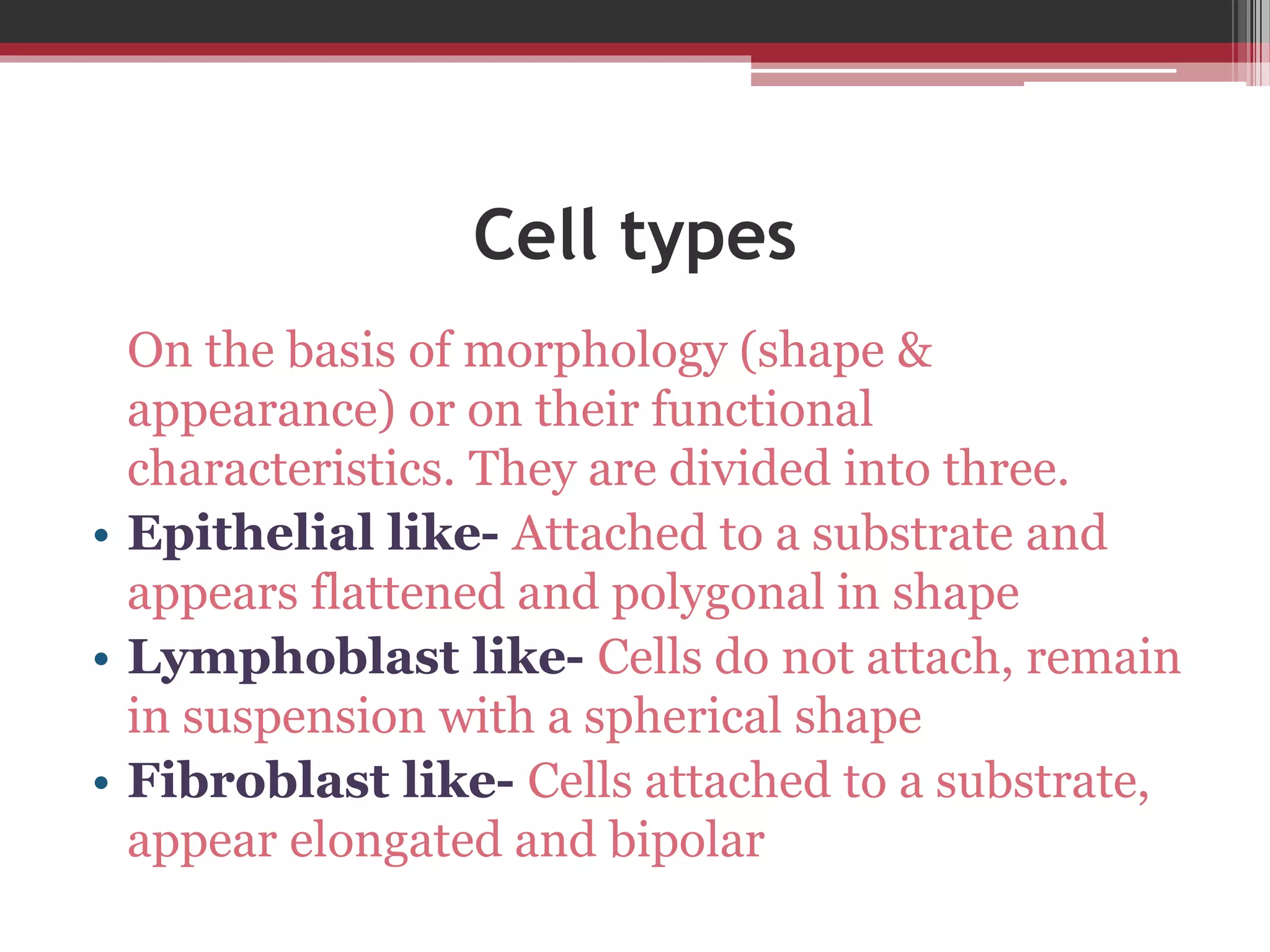 Cell types

On the basis of morphology (shape & appearance) or on their functional characteristics. They are divided into three.

• Epithelial like- Attached to a substrate and appears flattened and polygonal in shape
• Lymphoblast like- Cells do not attach, remain in suspension with a spherical shape
• Fibroblast like- Cells attached to a substrate, appear elongated and bipolar